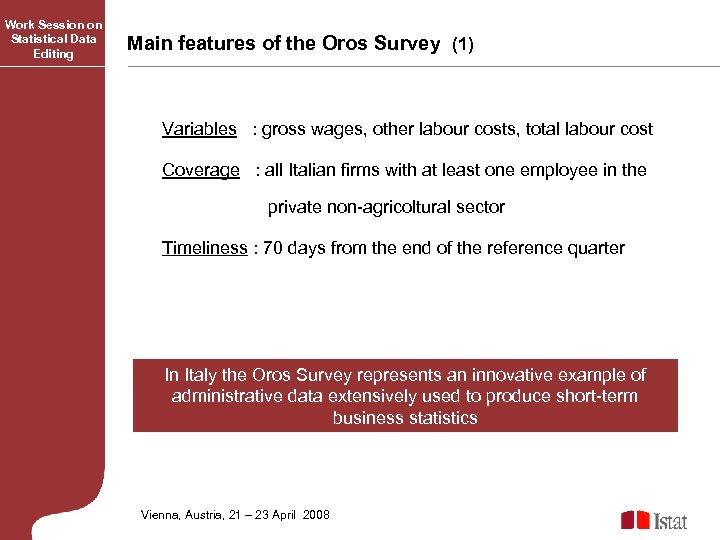 Work Session on Statistical Data Editing

Main features of the Oros Survey (1)

Variables : gross wages, other labour costs, total labour cost

Coverage : all Italian firms with at least one employee in the private non-agricoltural sector

Timeliness : 70 days from the end of the reference quarter

In Italy the Oros Survey represents an innovative example of administrative data extensively used to produce short-term business statistics

Vienna, Austria, 21 – 23 April 2008

Istat